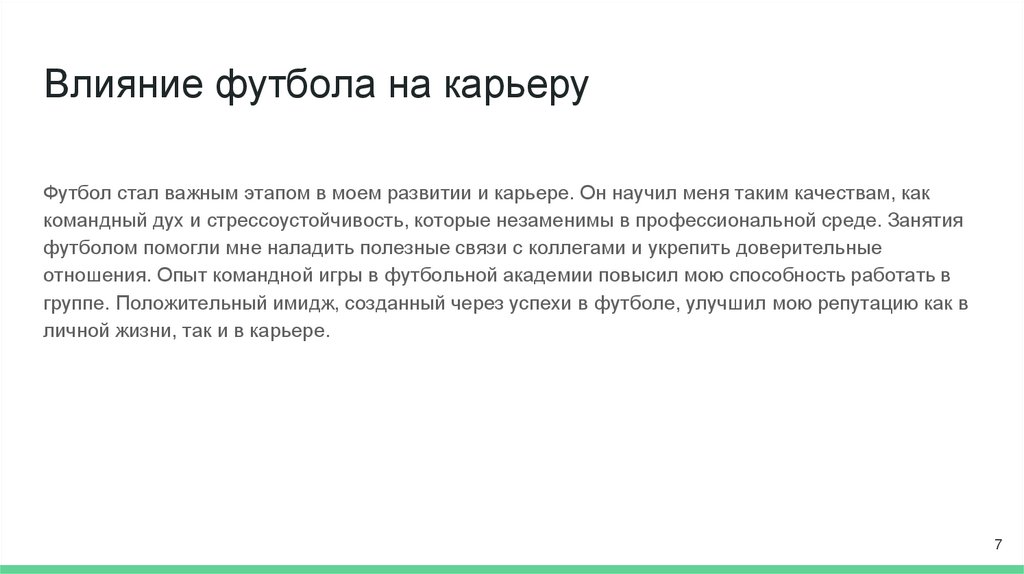 Влияние футбола на карьеру

Футбол стал важным этапом в моем развитии и карьере. Он научил меня таким качествам, как командный дух и стрессоустойчивость, которые незаменимы в профессиональной среде. Занятия футболом помогли мне наладить полезные связи с коллегами и укрепить доверительные отношения. Опыт командной игры в футбольной академии повысил мою способность работать в группе. Положительный имидж, созданный через успехи в футболе, улучшил мою репутацию как в личной жизни, так и в карьере.

7